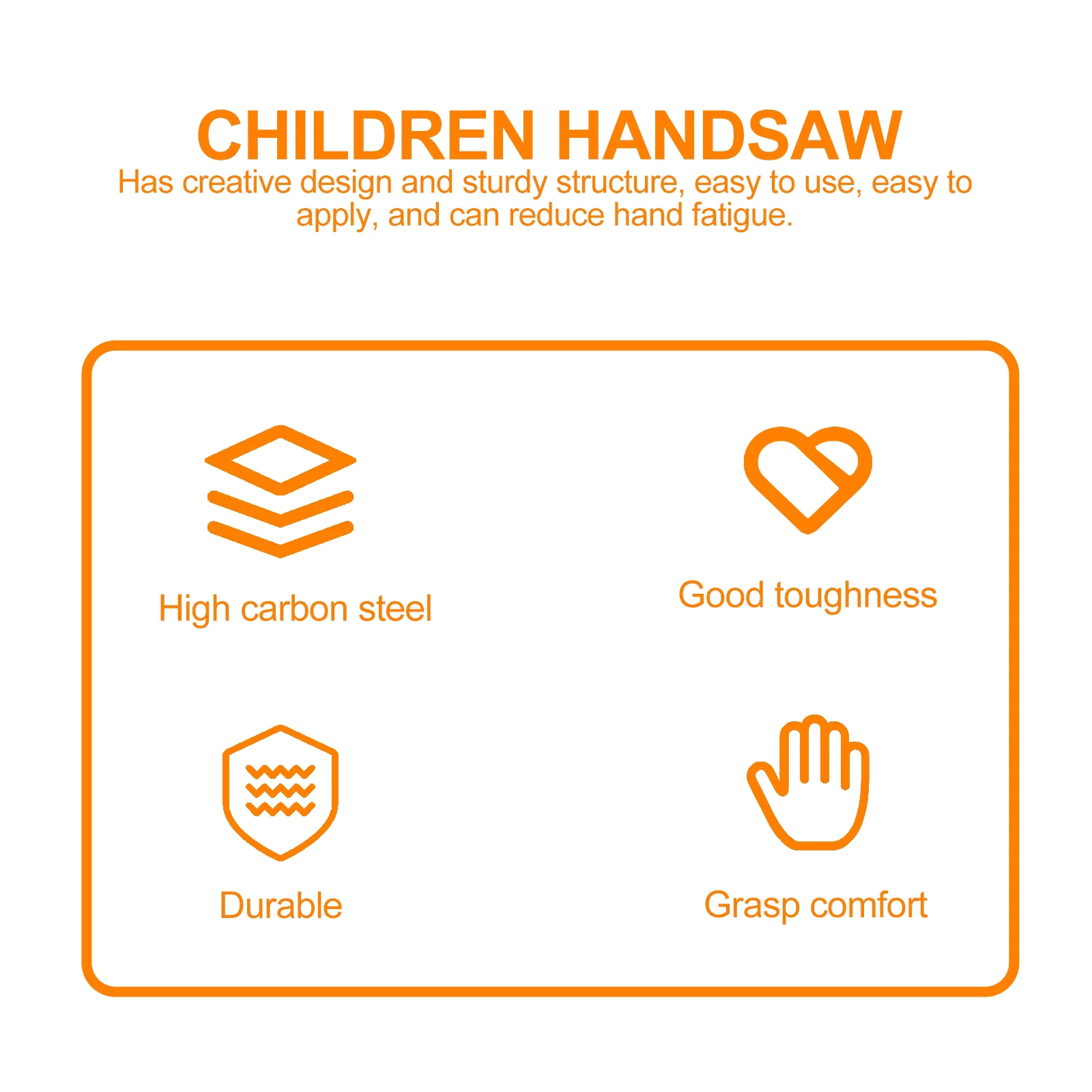 CHILDREN HANDSAW

Has creative design and sturdy structure, easy to use, easy to apply, and can reduce hand fatigue.

High carbon steel

Good toughness

Durable

Grasp comfort